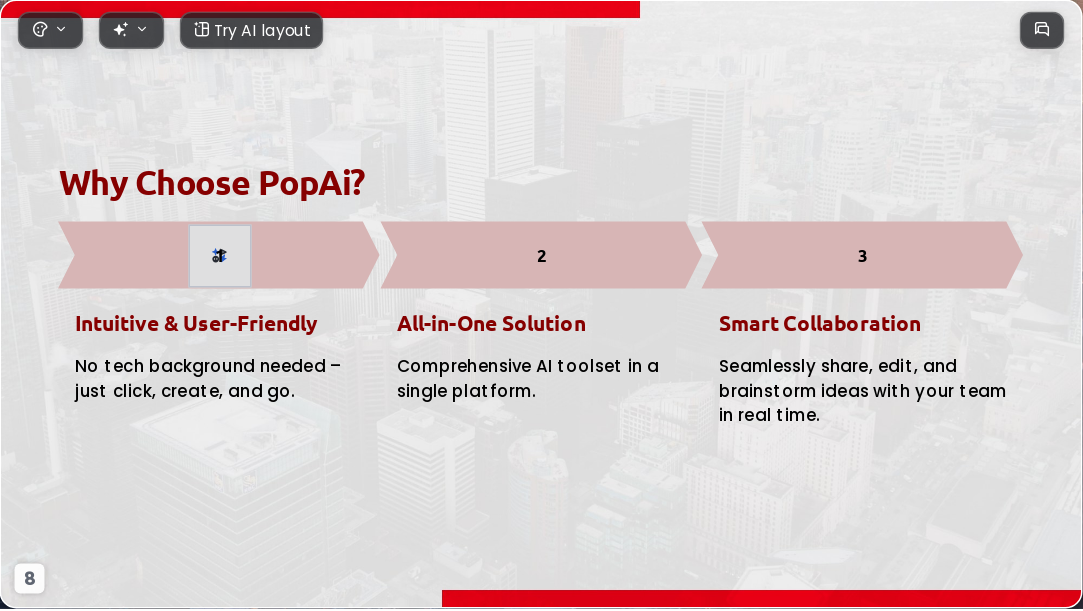 Try AI layout

Why Choose PopAi?

2

3

Intuitive & User-Friendly

No tech background needed – just click, create, and go.

All-in-One Solution

Comprehensive AI toolset in a single platform.

Smart Collaboration

Seamlessly share, edit, and brainstorm ideas with your team in real time.

8